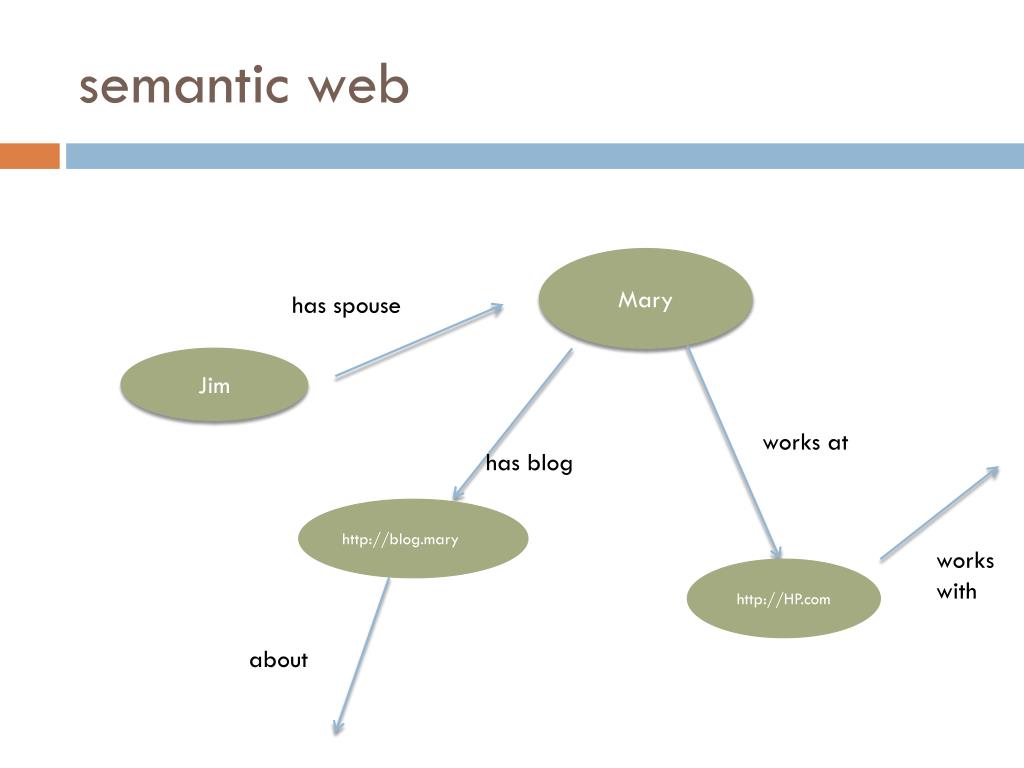 semantic web

has spouse

Mary

Jim

works at

has blog

http://blog.mary

works with

http://HP.com

about